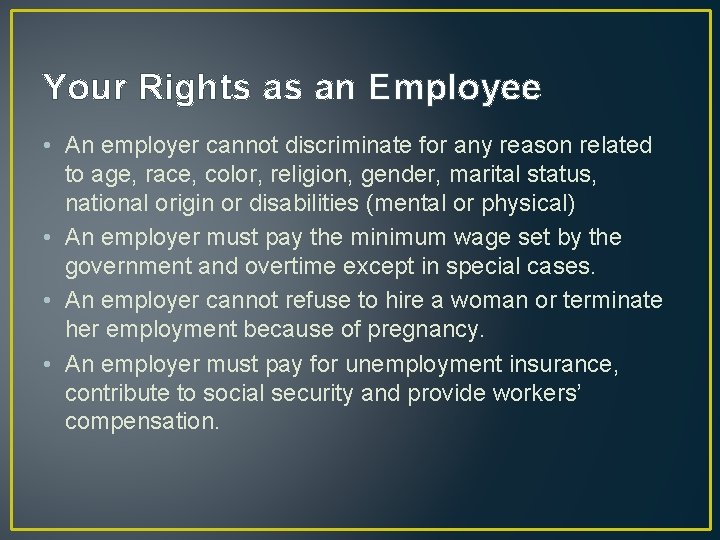 Your Rights as an Employee

• An employer cannot discriminate for any reason related to age, race, color, religion, gender, marital status, national origin or disabilities (mental or physical)
• An employer must pay the minimum wage set by the government and overtime except in special cases.
• An employer cannot refuse to hire a woman or terminate her employment because of pregnancy.
• An employer must pay for unemployment insurance, contribute to social security and provide workers' compensation.